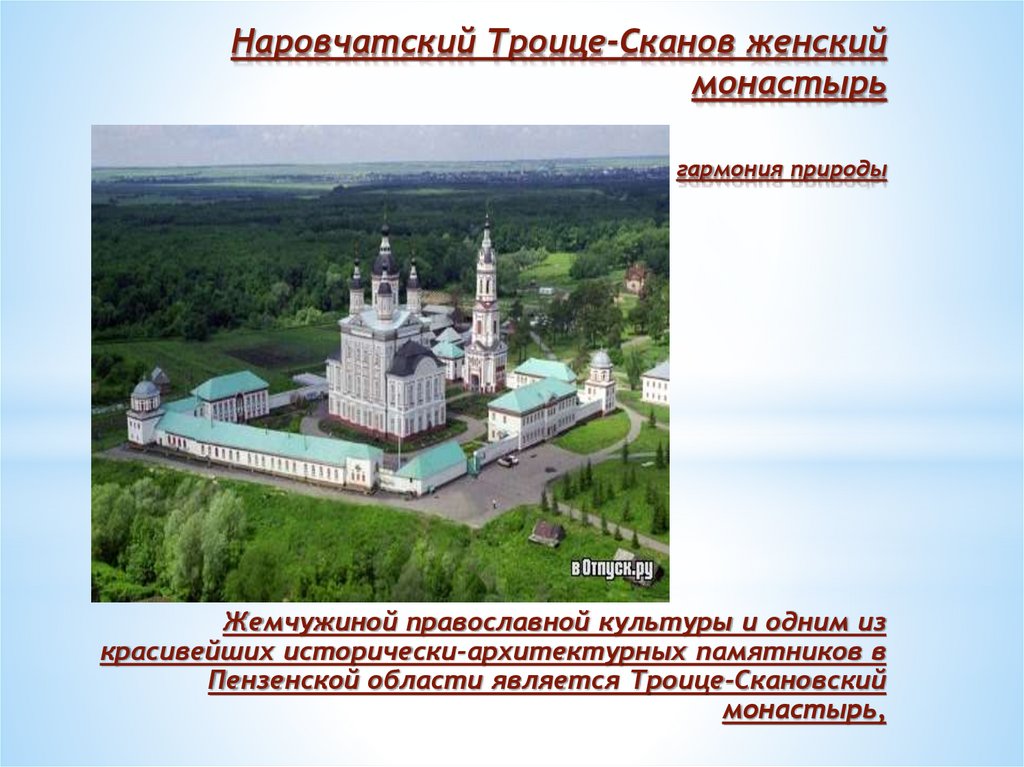 Наровчатский Троице-Сканов женский монастырь

гармония природы

в Отпуск.ру

Жемчужиной православной культуры и одним из красивейших исторически-архитектурных памятников в Пензенской области является Троице-Скановский монастырь,